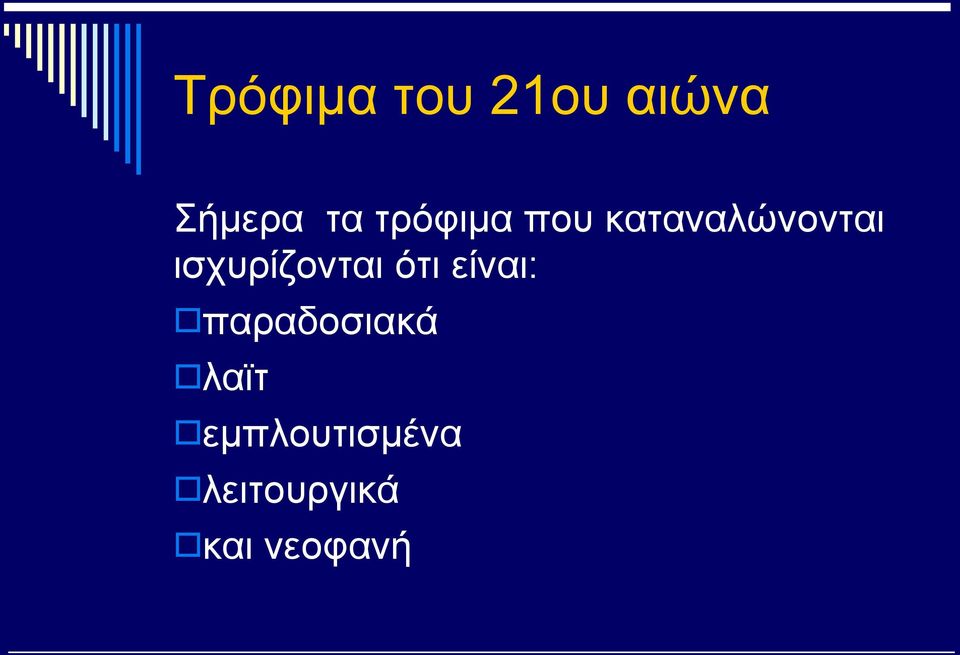 Τρόφιμα του 21ου αιώνα

Σήμερα τα τρόφιμα που καταναλώνονται ισχυρίζονται ότι είναι:

παραδοσιακά

λαϊτ

εμπλουτισμένα

λειτουργικά

και νεοφανή